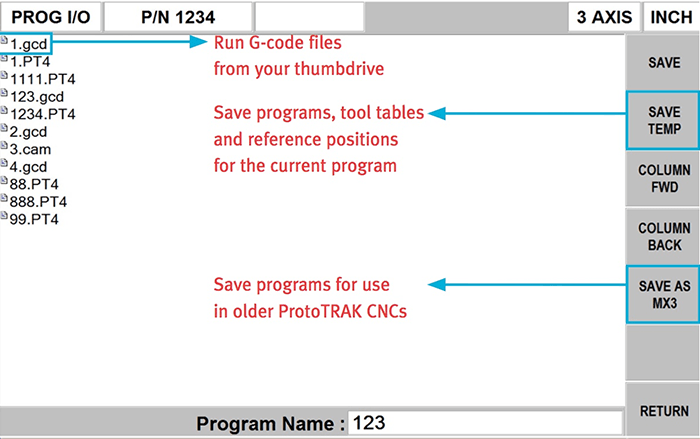 PROG I/O P/N 1234 3 AXIS INCH

1.gcd
1.PT4
1111.PT4
123.gcd
1234.PT4
2.gcd
3.cam
4.gcd
88.PT4
888.PT4
99.PT4

Run G-code files from your thumbdrive

Save programs, tool tables and reference positions for the current program

Save programs for use in older ProtoTRAK CNCs

SAVE

SAVE TEMP

COLUMN FWD

COLUMN BACK

SAVE AS MX3

RETURN

Program Name : 123